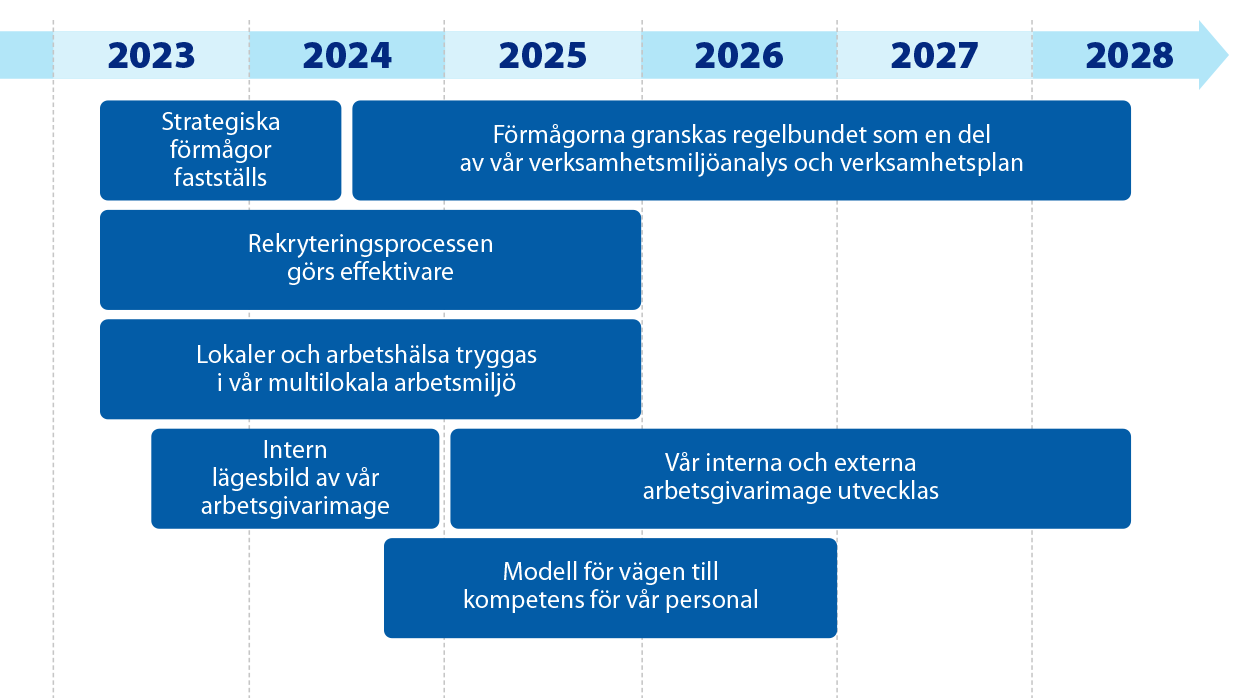 2023 2024 2025 2026 2027 2028

Strategiska förmågor fastställs

Förmågorna granskas regelbundet som en del av vår verksamhetsmiljöanalys och verksamhetsplan

Rekryteringsprocessen görs effektivare

Lokaler och arbetshälsa tryggas i vår multilokala arbetsmiljö

Intern lägesbild av vår arbetsgivarimage

Vår interna och externa arbetsgivarimage utvecklas

Modell för vägen till kompetens för vår personal